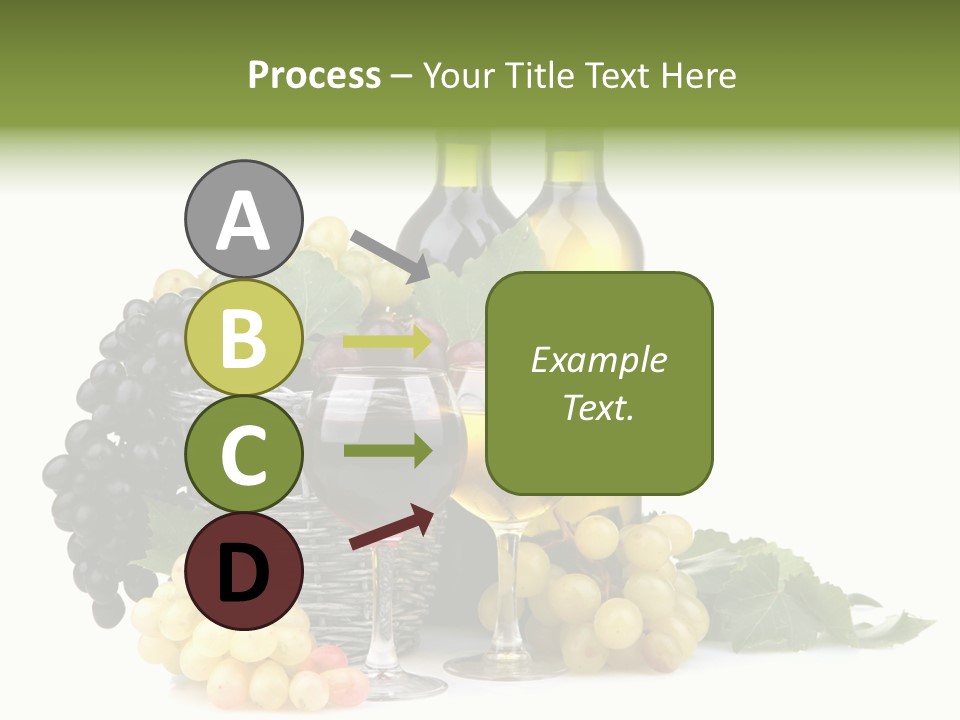 Process – Your Title Text Here

A

B

C

D

Example Text.